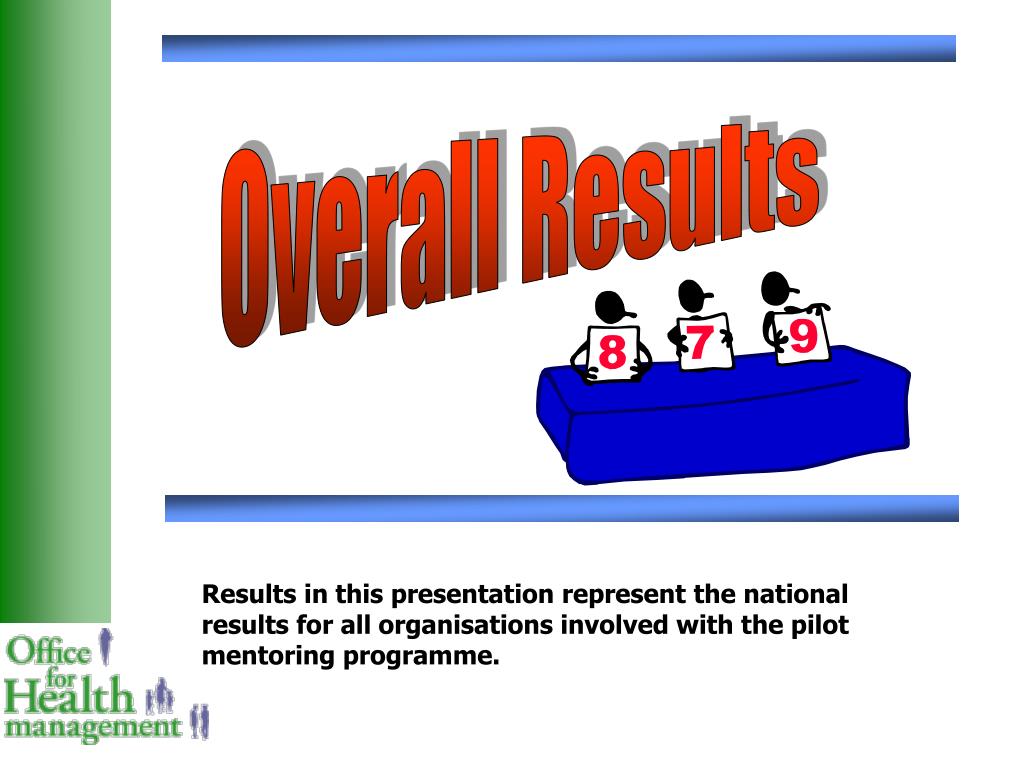 Overall Results

8 7 9

Results in this presentation represent the national results for all organisations involved with the pilot mentoring programme.

Office for Health management